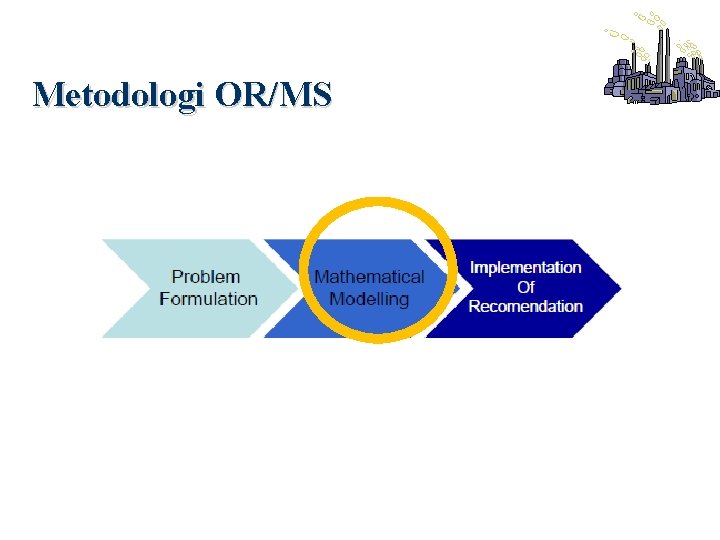 Metodologi OR/MS

Problem Formulation

Mathematical Modelling

Implementation Of Recomendation